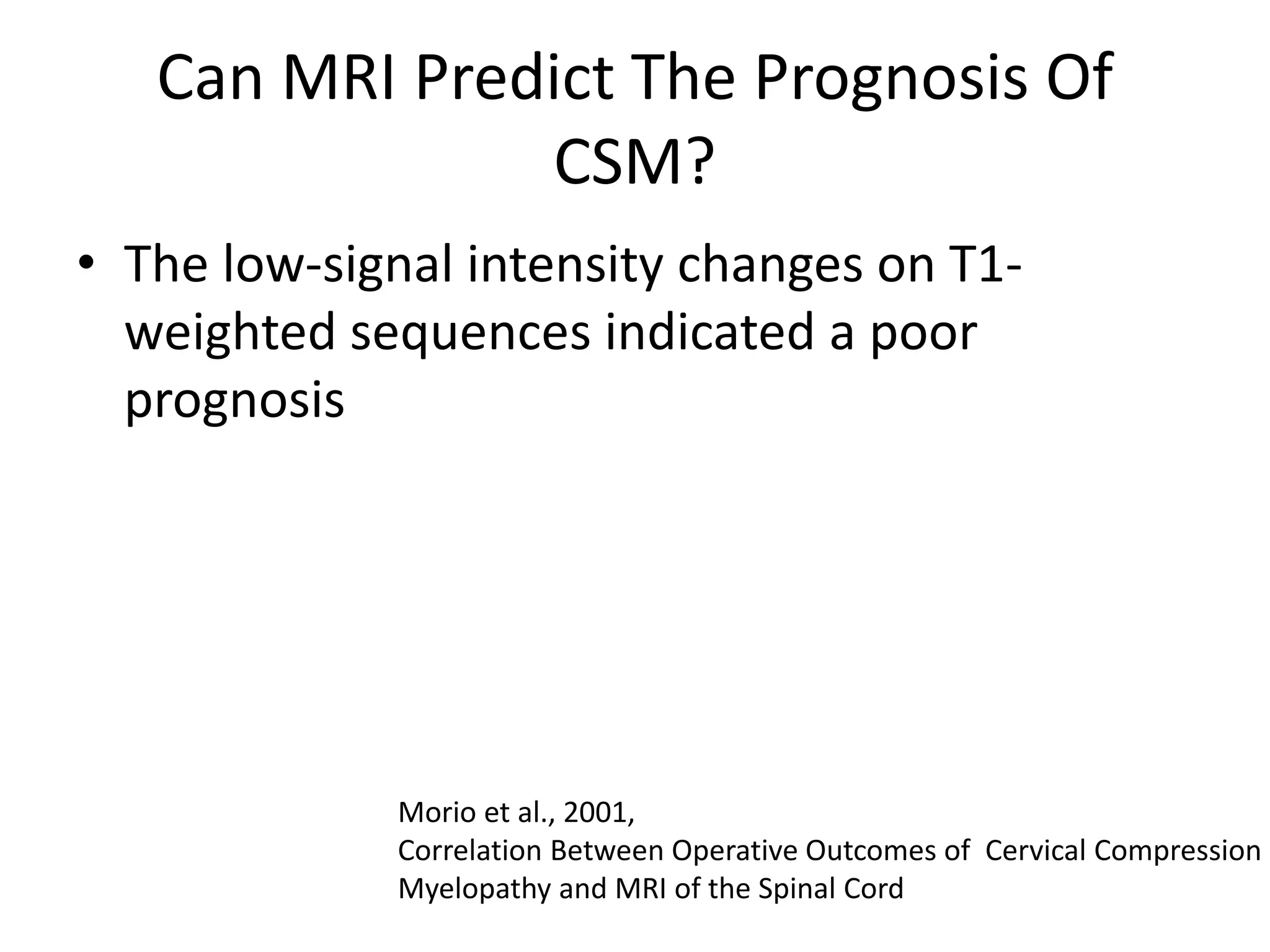 Can MRI Predict The Prognosis Of CSM?

• The low-signal intensity changes on T1-weighted sequences indicated a poor prognosis

Morio et al., 2001,
Correlation Between Operative Outcomes of Cervical Compression Myelopathy and MRI of the Spinal Cord